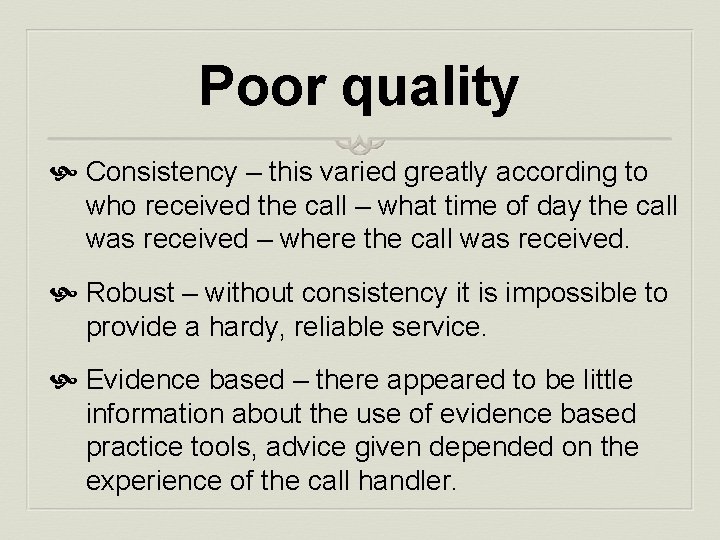 Poor quality

Consistency – this varied greatly according to who received the call – what time of day the call was received – where the call was received.

Robust – without consistency it is impossible to provide a hardy, reliable service.

Evidence based – there appeared to be little information about the use of evidence based practice tools, advice given depended on the experience of the call handler.